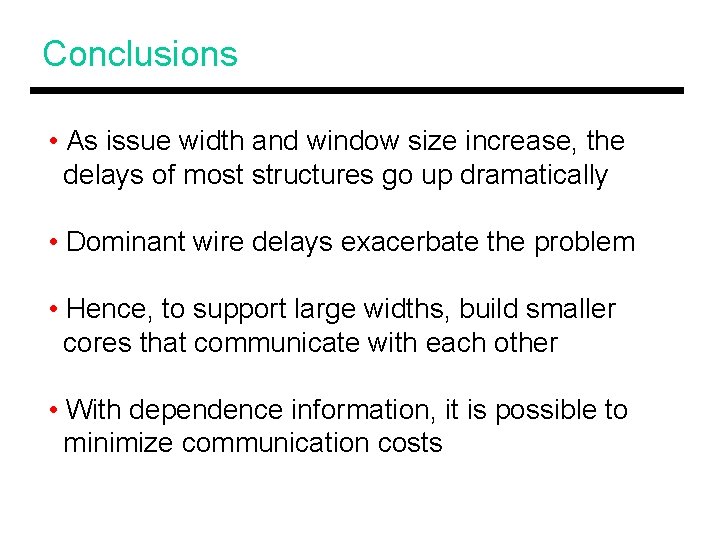 Conclusions

• As issue width and window size increase, the delays of most structures go up dramatically

• Dominant wire delays exacerbate the problem

• Hence, to support large widths, build smaller cores that communicate with each other

• With dependence information, it is possible to minimize communication costs